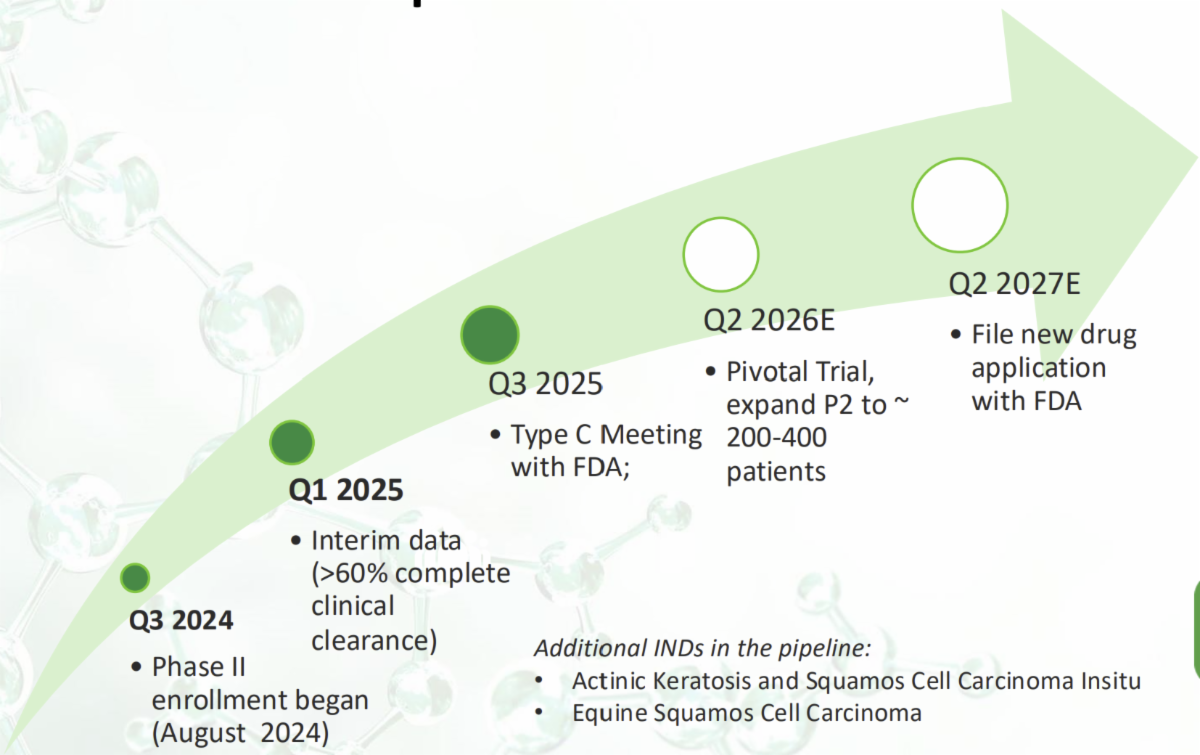 Q3 2024

• Phase II enrollment began (August 2024)

Q1 2025

• Interim data (>60% complete clinical clearance)

Q3 2025

• Type C Meeting with FDA;

Q2 2026E

• Pivotal Trial, expand P2 to ~ 200-400 patients

Q2 2027E

• File new drug application with FDA

Additional INDs in the pipeline:

• Actinic Keratosis and Squamos Cell Carcinoma Insitu
• Equine Squamos Cell Carcinoma